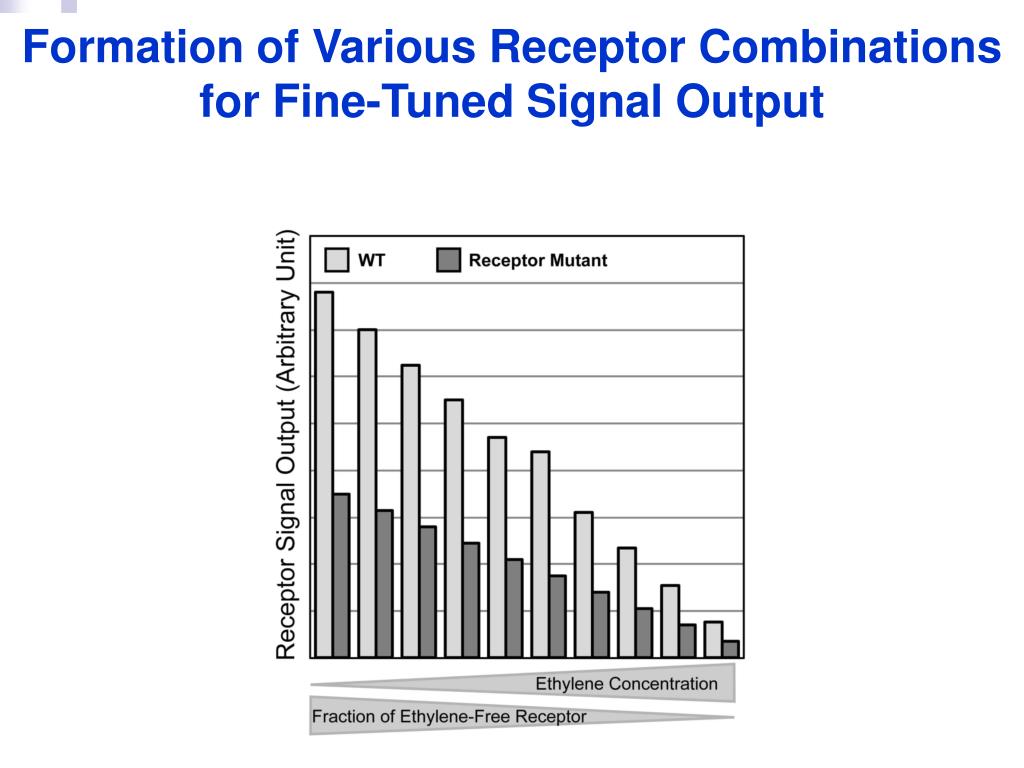 Formation of Various Receptor Combinations for Fine-Tuned Signal Output

Receptor Signal Output (Arbitrary Unit)

WT

Receptor Mutant

Ethylene Concentration

Fraction of Ethylene-Free Receptor